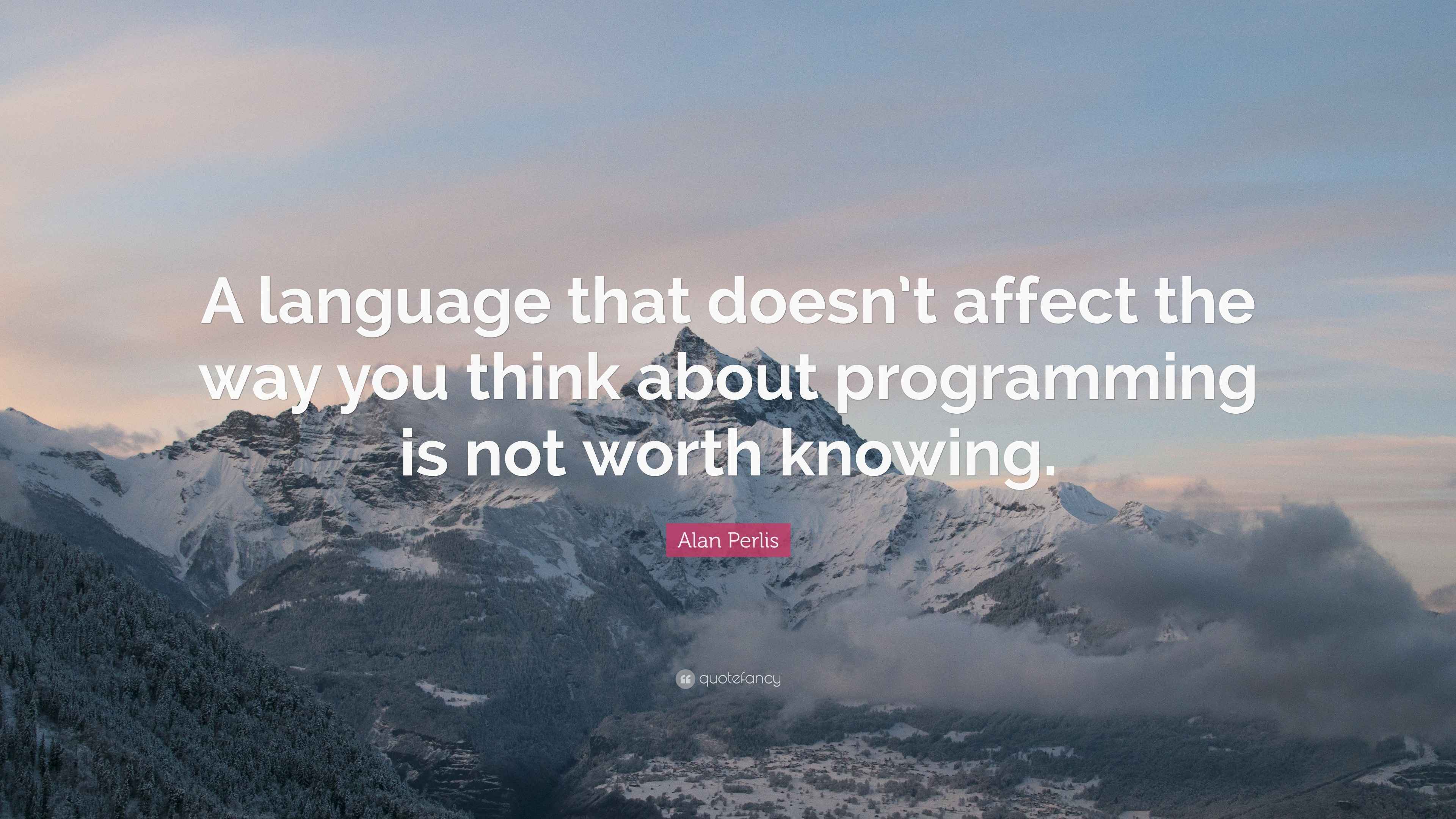 A language that doesn’t affect the way you think about programming is not worth knowing.

Alan Perlis

quotefancy